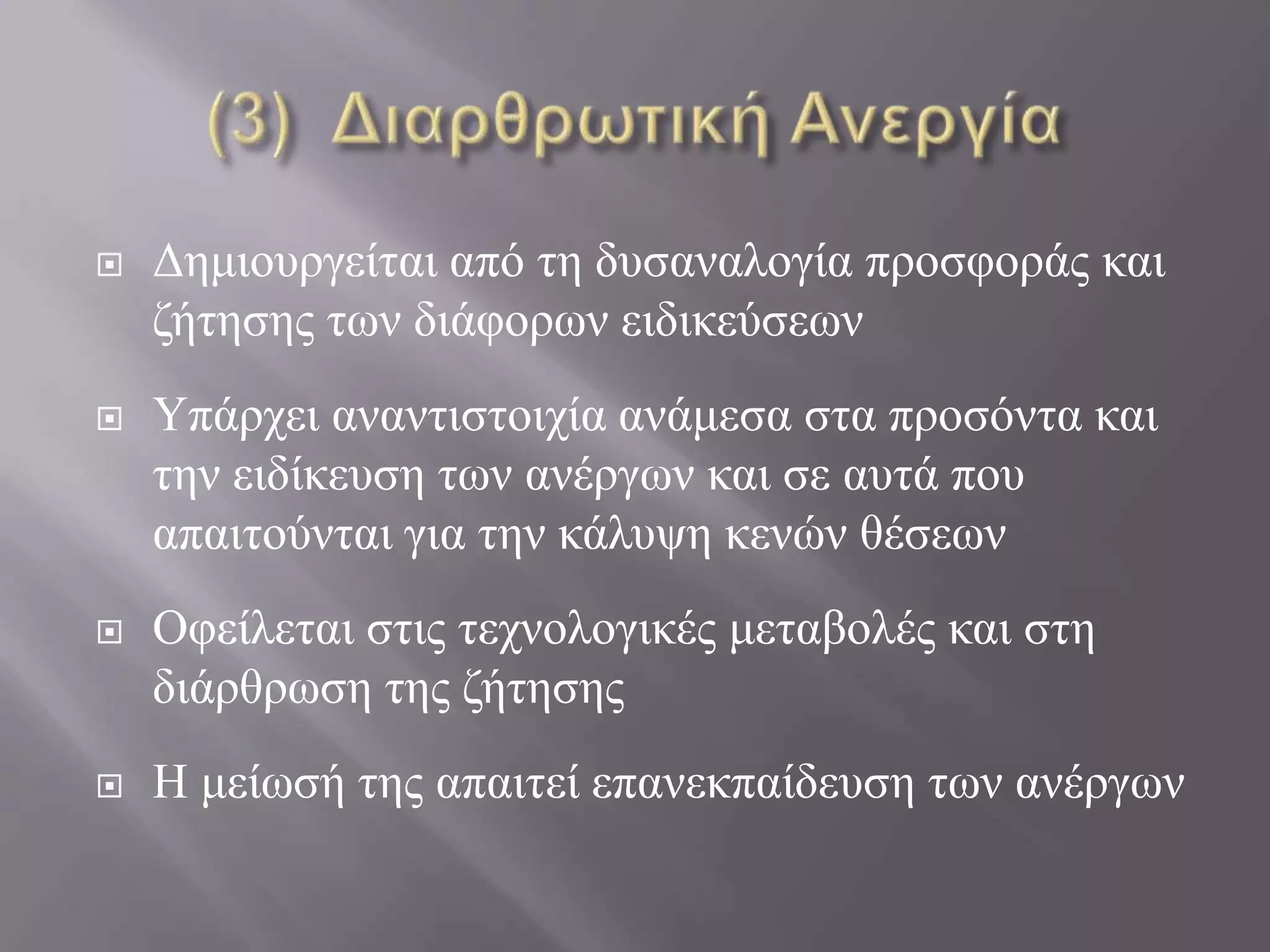 (3) Διαρθρωτική Ανεργία

Δημιουργείται από τη δυσαναλογία προσφοράς και ζήτησης των διάφορων ειδικεύσεων

Υπάρχει αναντιστοιχία ανάμεσα στα προσόντα και την ειδίκευση των ανέργων και σε αυτά που απαιτούνται για την κάλυψη κενών θέσεων

Οφείλεται στις τεχνολογικές μεταβολές και στη διάρθρωση της ζήτησης

Η μείωσή της απαιτεί επανεκπαίδευση των ανέργων